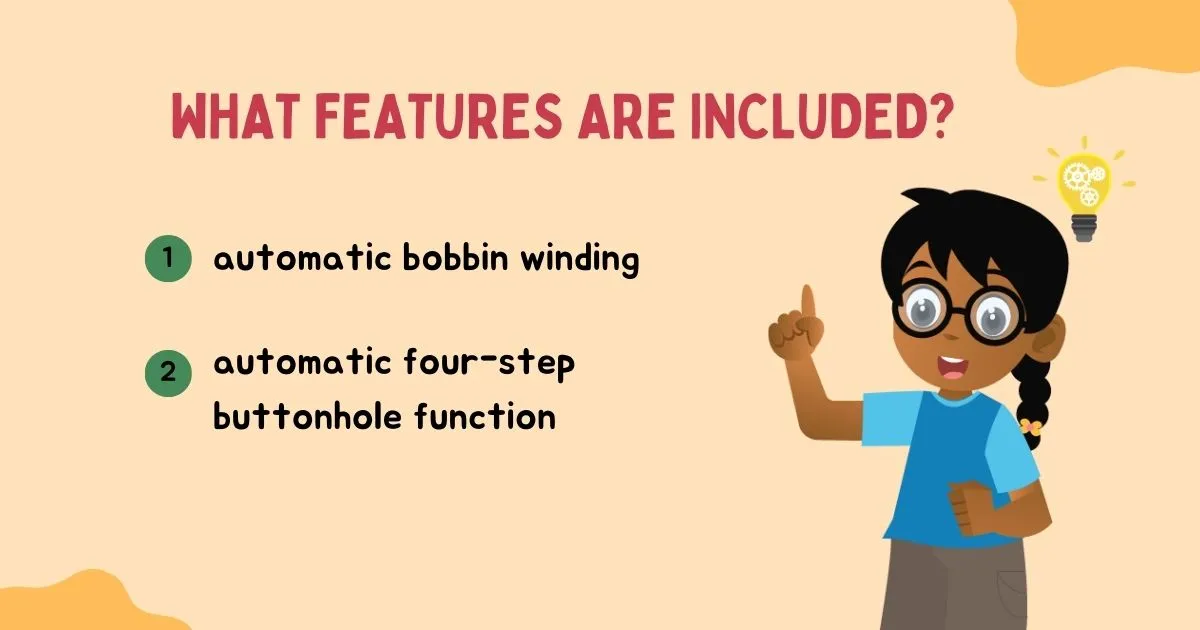 WHAT FEATURES ARE INCLUDED?

1 automatic bobbin winding

2 automatic four-step buttonhole function